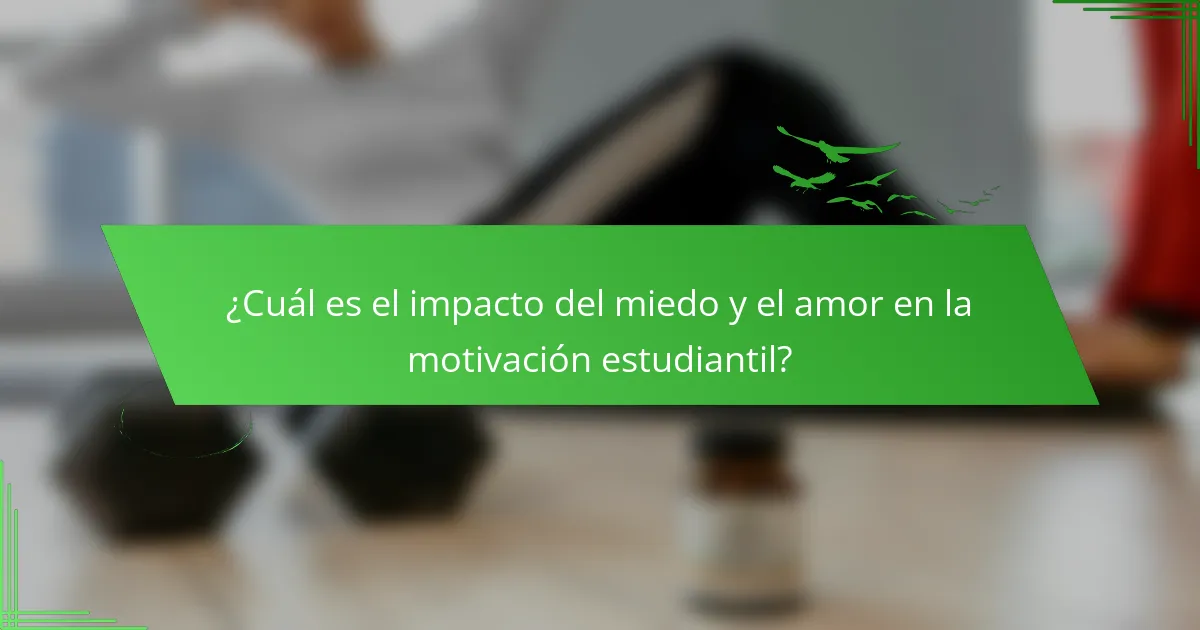 ¿Cuál es el impacto del miedo y el amor en la motivación estudiantil?